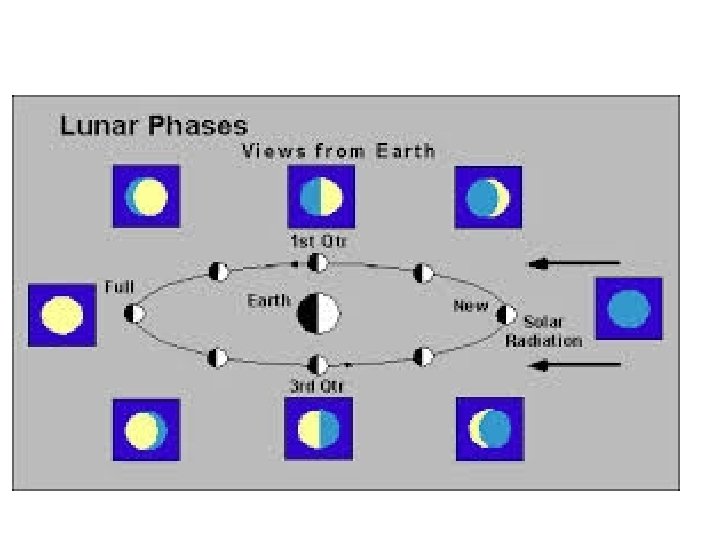 Lunar Phases

Views from Earth

1st Qtr

Full

Earth

New

Solar Radiation

3rd Qtr